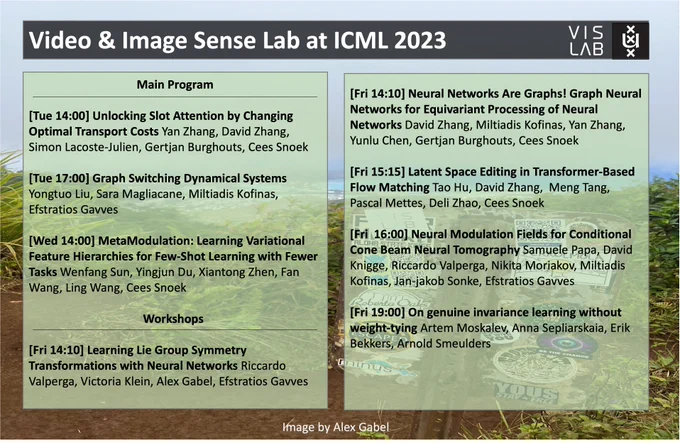 Video & Image Sense Lab at ICML 2023

VIS LAB

Main Program

[Tue 14:00] Unlocking Slot Attention by Changing Optimal Transport Costs Yan Zhang, David Zhang, Simon Lacoste-Julien, Gertjan Burghouts, Cees Snoek

[Tue 17:00] Graph Switching Dynamical Systems Yongtuo Liu, Sara Magliacane, Miltiadis Kofinas, Efstratios Gavves

[Wed 14:00] MetaModulation: Learning Variational Feature Hierarchies for Few-Shot Learning with Fewer Tasks Wenfang Sun, Yingjun Du, Xiantong Zhen, Fan Wang, Ling Wang, Cees Snoek

Workshops

[Fri 14:10] Learning Lie Group Symmetry Transformations with Neural Networks Riccardo Valperga, Victoria Klein, Alex Gabel, Efstratios Gavves

[Fri 14:10] Neural Networks Are Graphs! Graph Neural Networks for Equivariant Processing of Neural Networks David Zhang, Miltiadis Kofinas, Yan Zhang, Yunlu Chen, Gertjan Burghouts, Cees Snoek

[Fri 15:15] Latent Space Editing in Transformer-Based Flow Matching Tao Hu, David Zhang, Meng Tang, Pascal Mettes, Deli Zhao, Cees Snoek

[Fri 16:00] Neural Modulation Fields for Conditional Cone Beam Neural Tomography Samuele Papa, David Knigge, Riccardo Valperga, Nikita Moriakov, Miltiadis Kofinas, Jan-jakob Sonke, Efstratios Gavves

[Fri 19:00] On genuine invariance learning without weight-tying Artem Moskalev, Anna Sepliarskaia, Erik Bekkers, Arnold Smeulders

Image by Alex Gabel